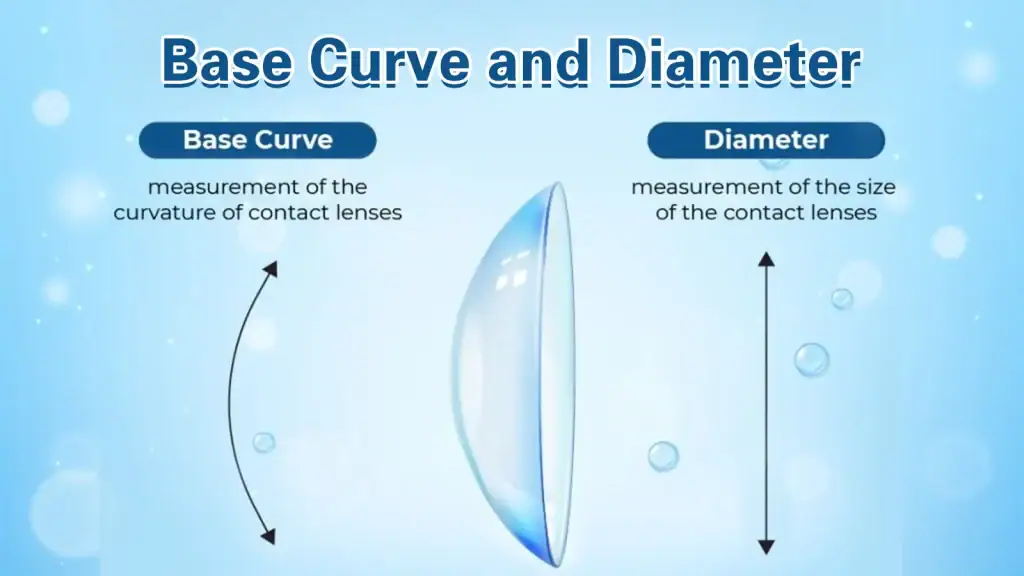 Base Curve and Diameter

Base Curve

measurement of the curvature of contact lenses

Diameter

measurement of the size of the contact lenses